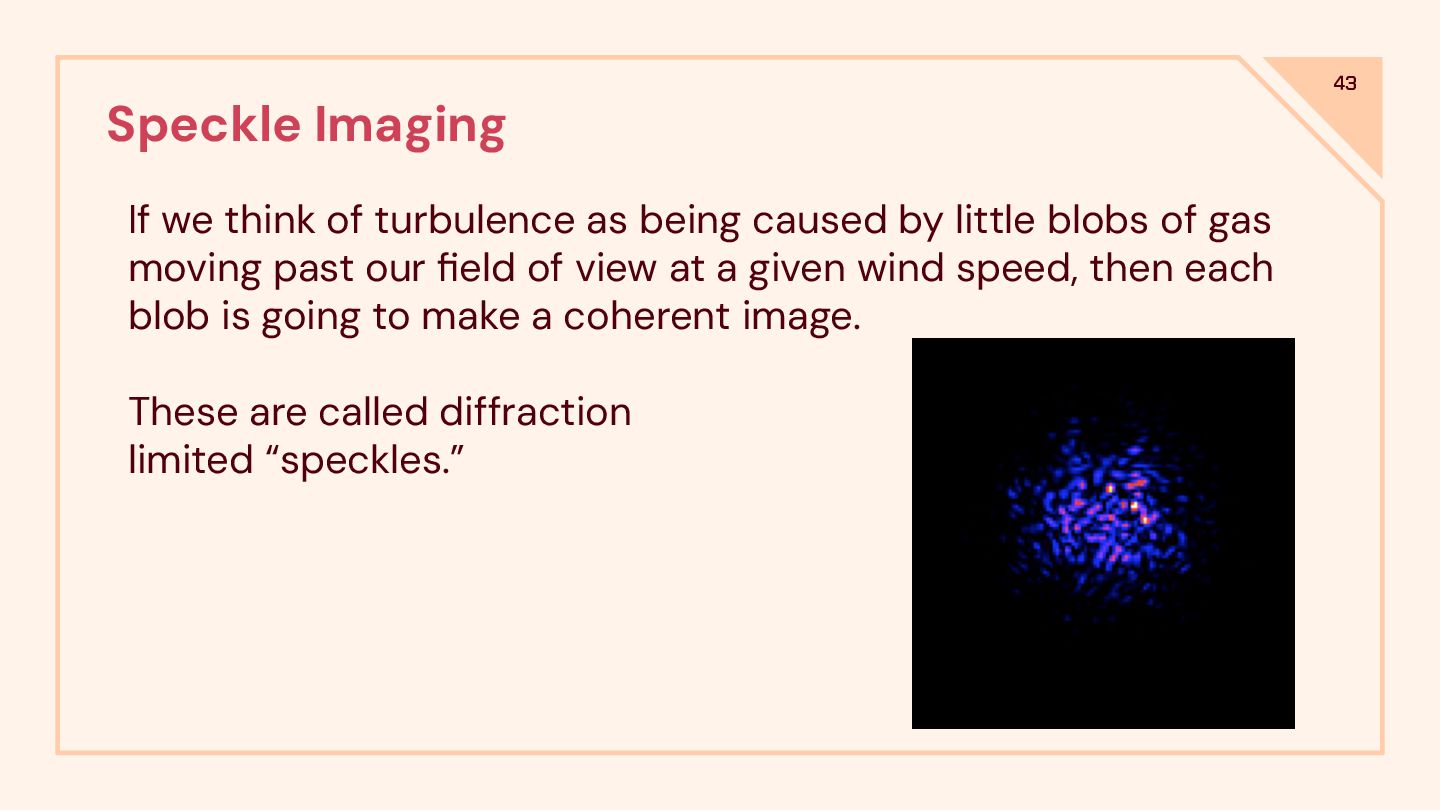 43

Speckle Imaging

If we think of turbulence as being caused by little blobs of gas moving past our field of view at a given wind speed, then each blob is going to make a coherent image.

These are called diffraction limited “speckles.”